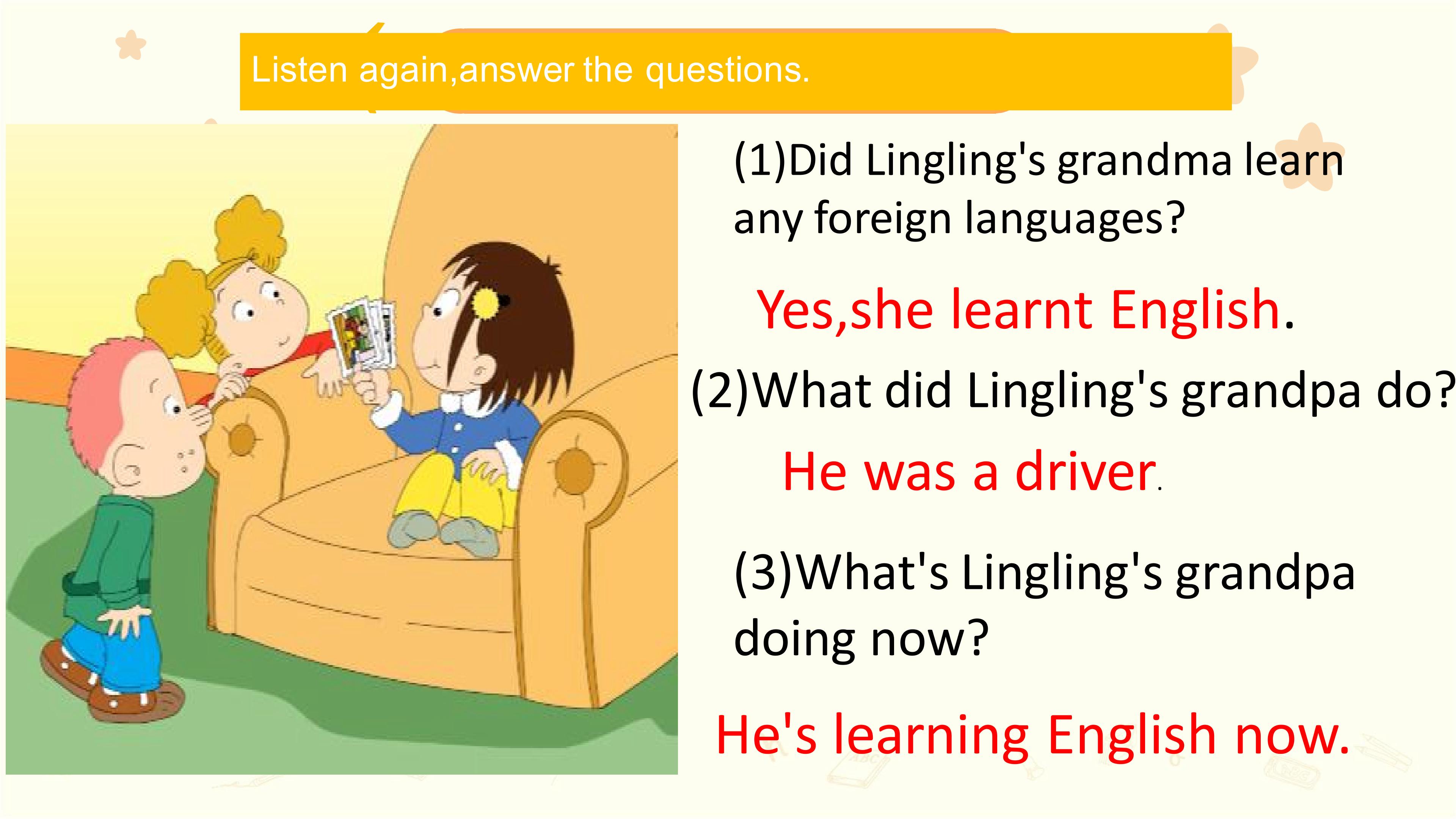 Listen again,answer the questions.

(1)Did Lingling's grandma learn any foreign languages?

Yes,she learnt English.

(2)What did Lingling's grandpa do?

He was a driver.

(3)What's Lingling's grandpa doing now?

He's learning English now.